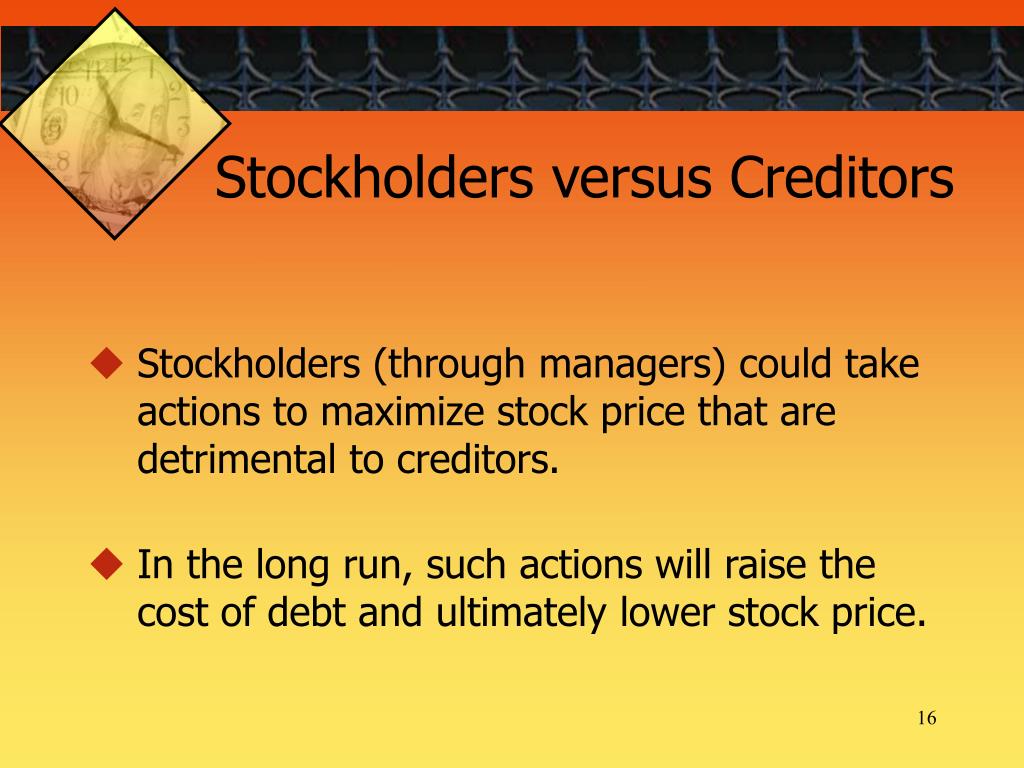 Stockholders versus Creditors

◆ Stockholders (through managers) could take actions to maximize stock price that are detrimental to creditors.

◆ In the long run, such actions will raise the cost of debt and ultimately lower stock price.

16